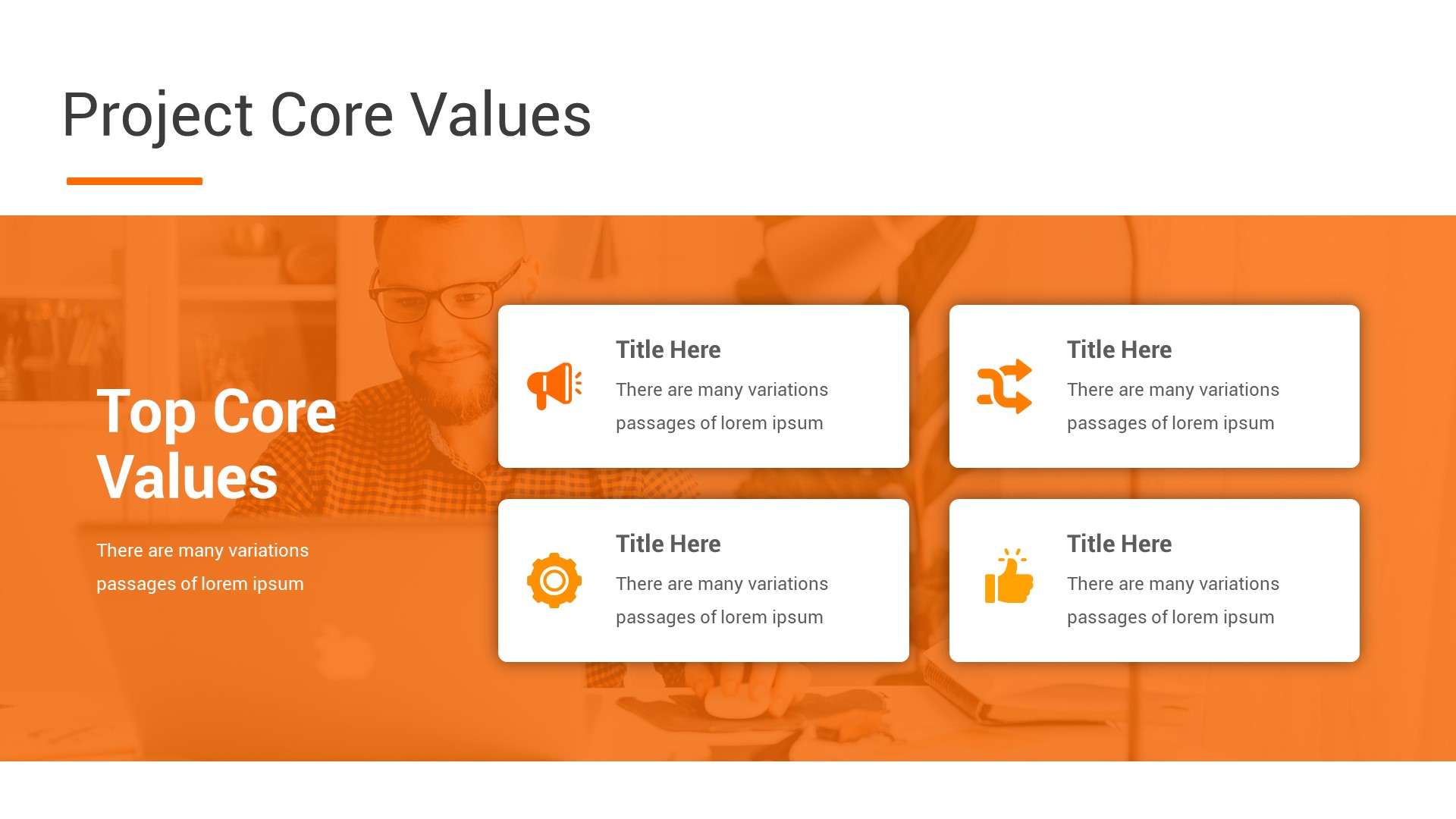 Project Core Values

Top Core Values

There are many variations passages of lorem ipsum

Title Here

There are many variations passages of lorem ipsum

Title Here

There are many variations passages of lorem ipsum

Title Here

There are many variations passages of lorem ipsum

Title Here

There are many variations passages of lorem ipsum